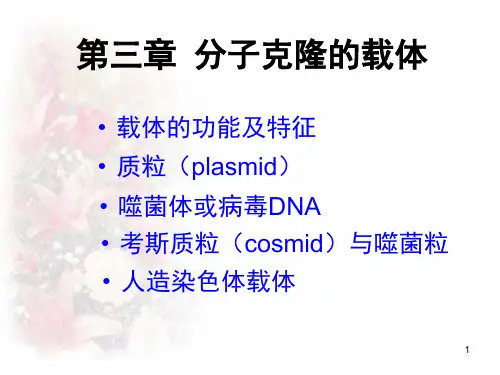 第三章 分子克隆的载体

• 载体的功能及特征
• 质粒（plasmid）
• 噬菌体或病毒DNA
• 考斯质粒（cosmid）与噬菌粒
• 人造染色体载体

1